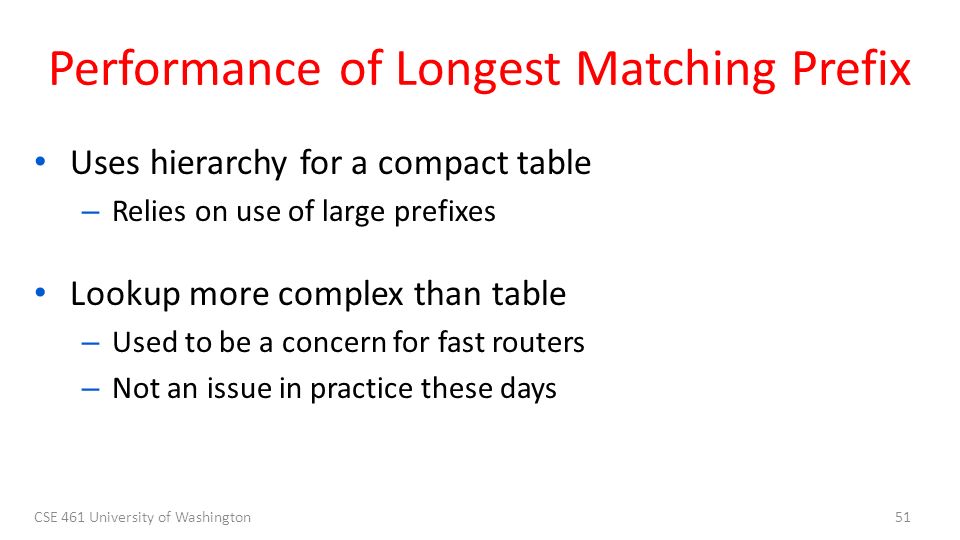 Performance of Longest Matching Prefix

• Uses hierarchy for a compact table
– Relies on use of large prefixes

• Lookup more complex than table
– Used to be a concern for fast routers
– Not an issue in practice these days

CSE 461 University of Washington

51